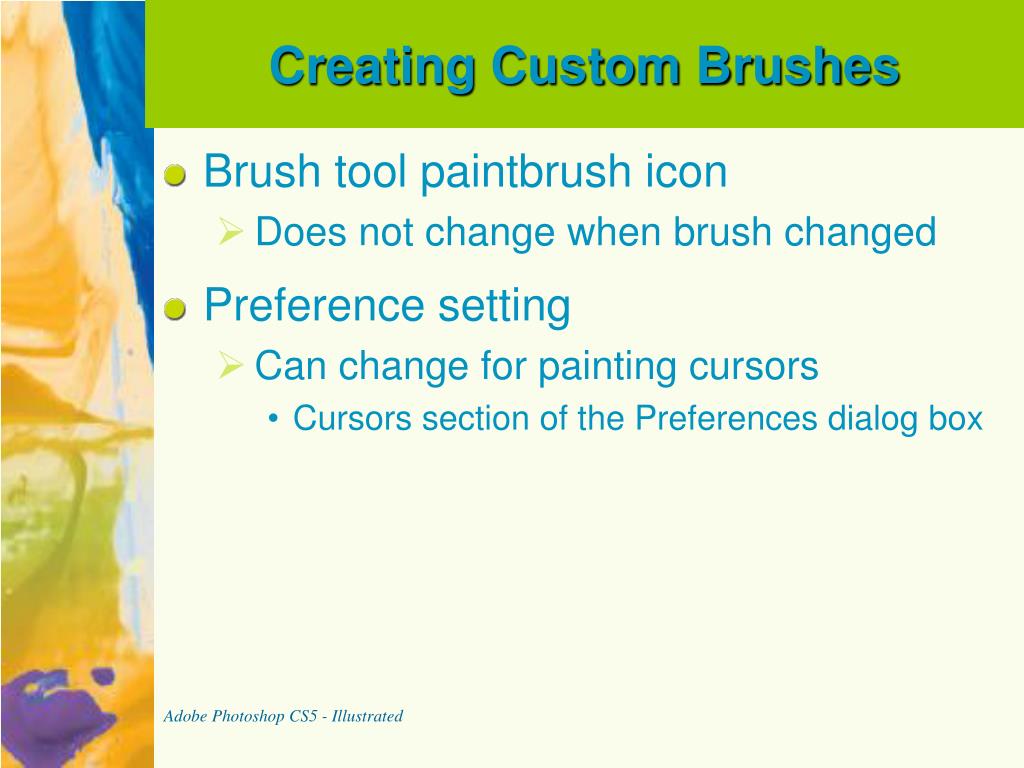 Creating Custom Brushes

Brush tool paintbrush icon

Does not change when brush changed

Preference setting

Can change for painting cursors

• Cursors section of the Preferences dialog box

Adobe Photoshop CS5 - Illustrated